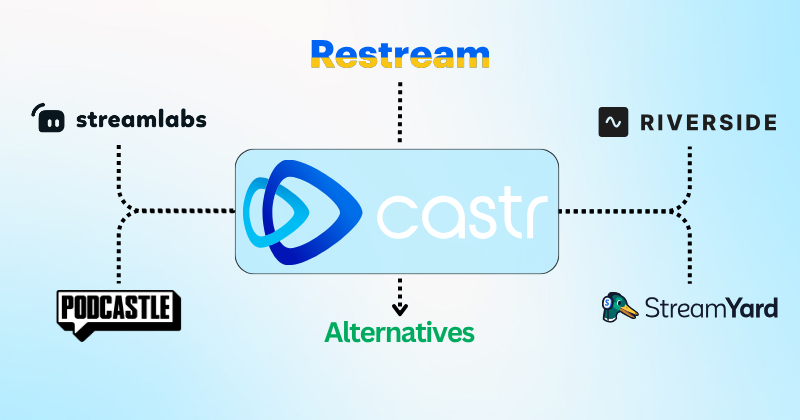 Restream

streamlabs

RIVERSIDE

castr

PODCASTLE

StreamYard

Alternatives